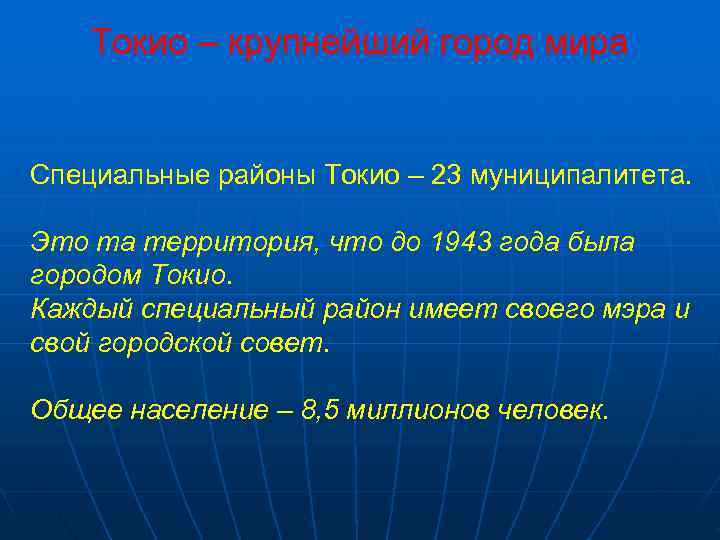 Токио – крупнейший город мира

Специальные районы Токио – 23 муниципалитета.

Это та территория, что до 1943 года была городом Токио.
Каждый специальный район имеет своего мэра и свой городской совет.

Общее население – 8,5 миллионов человек.